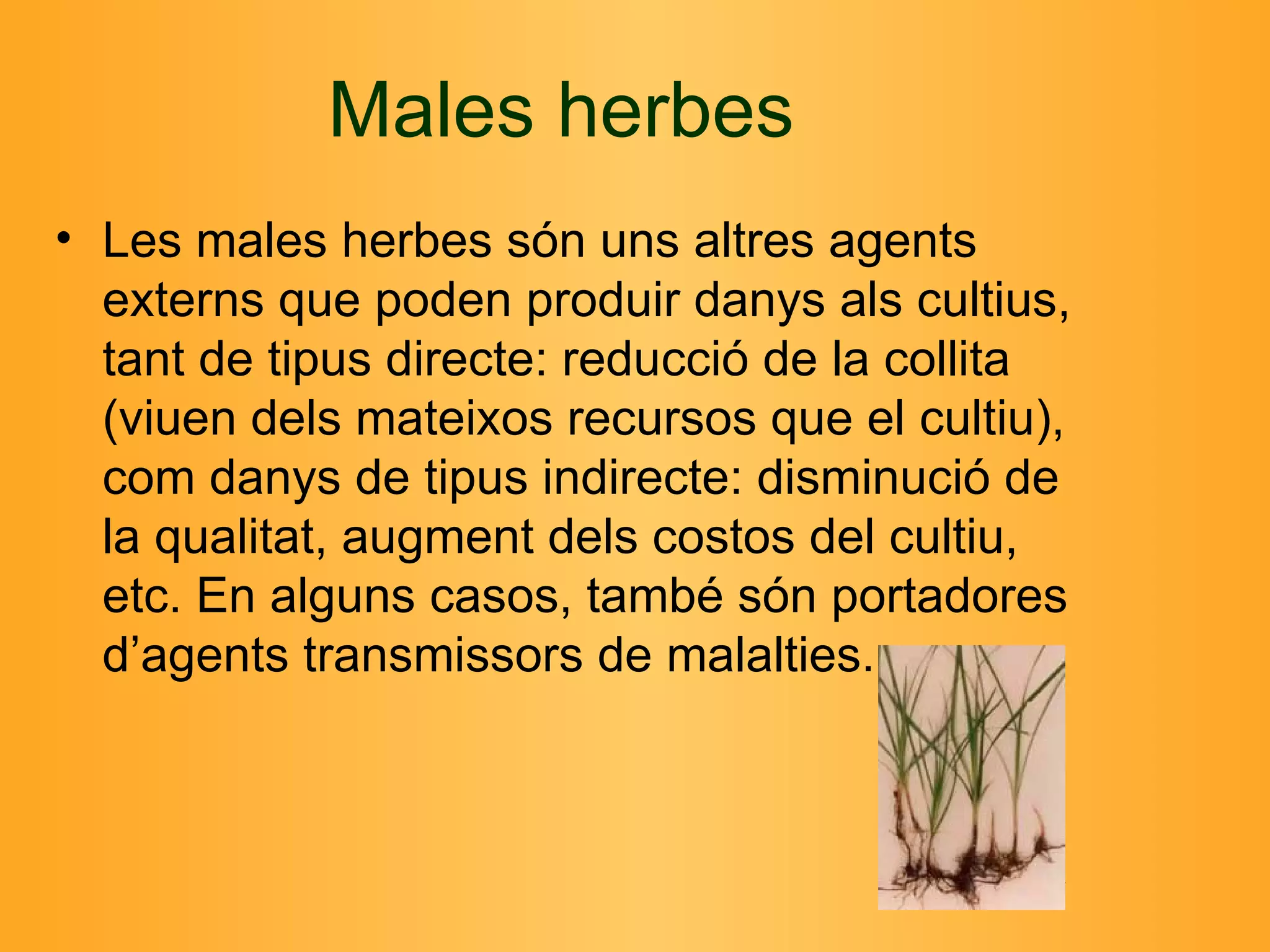 Males herbes

• Les males herbes són uns altres agents externs que poden produir danys als cultius, tant de tipus directe: reducció de la collita (viuen dels mateixos recursos que el cultiu), com danys de tipus indirecte: disminució de la qualitat, augment dels costos del cultiu, etc. En alguns casos, també són portadores d’agents transmissors de malalties.